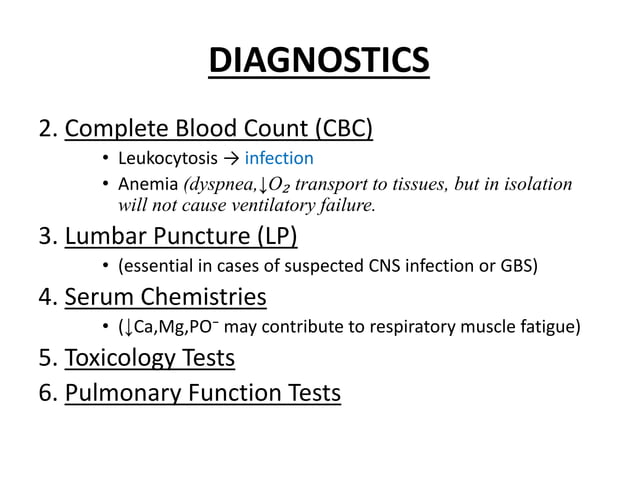 DIAGNOSTICS

2. Complete Blood Count (CBC)

• Leukocytosis → infection
• Anemia (dyspnea,↓$O_2$ transport to tissues, but in isolation will not cause ventilatory failure.

3. Lumbar Puncture (LP)

• (essential in cases of suspected CNS infection or GBS)

4. Serum Chemistries

• (↓Ca,Mg,$PO^-$ may contribute to respiratory muscle fatigue)

5. Toxicology Tests

6. Pulmonary Function Tests